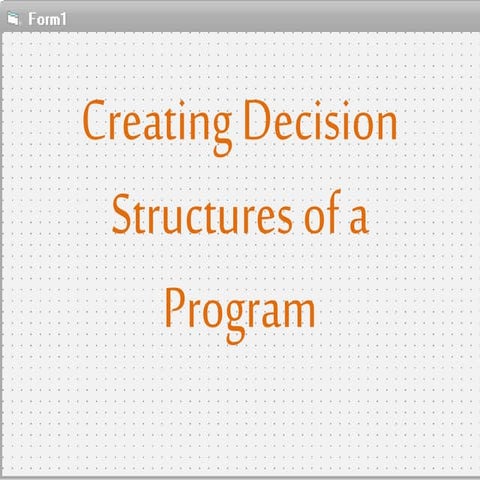 Form1

Creating Decision Structures of a Program